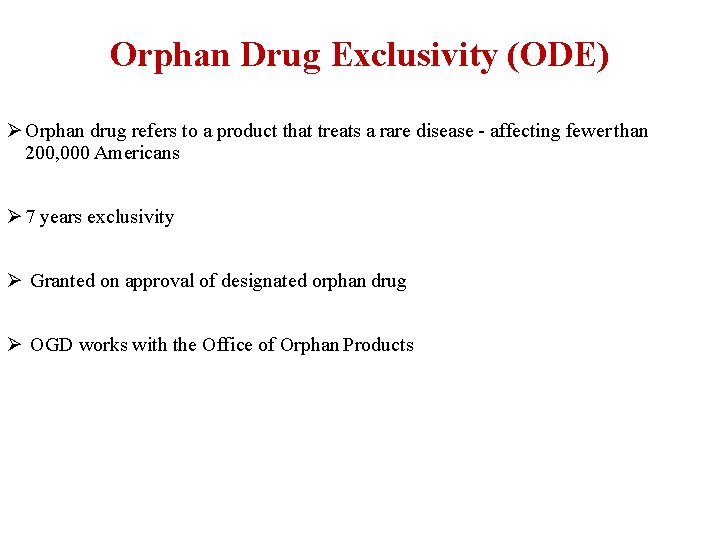 Orphan Drug Exclusivity (ODE)

➢ Orphan drug refers to a product that treats a rare disease - affecting fewer than 200,000 Americans

➢ 7 years exclusivity

➢ Granted on approval of designated orphan drug

➢ OGD works with the Office of Orphan Products